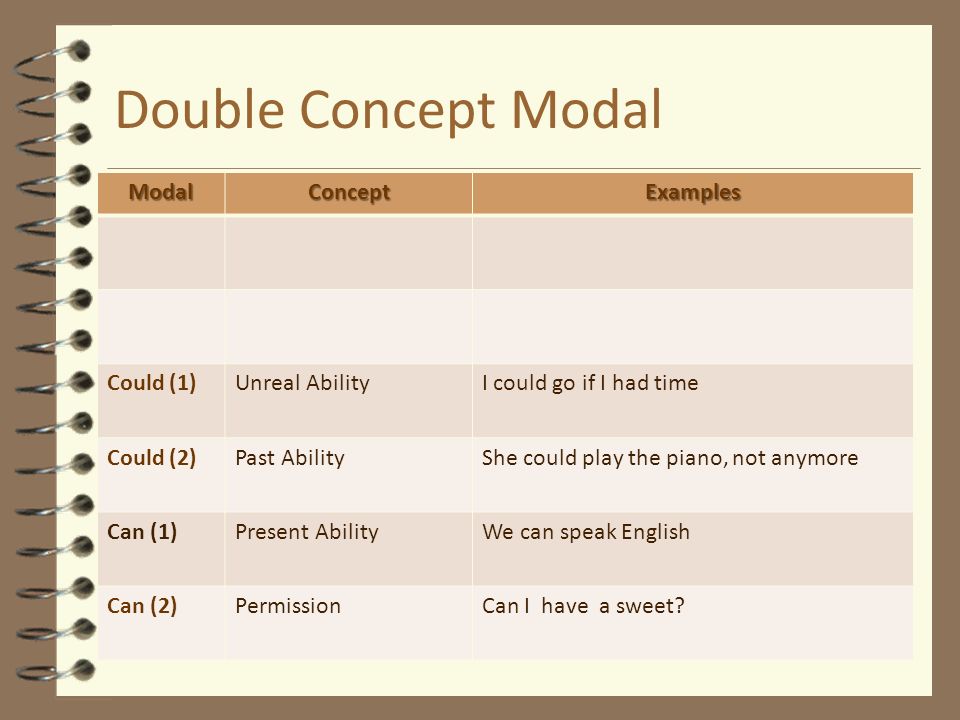 Double Concept Modal

| Modal | Concept | Examples |
|---|---|---|
| | | |
| | | |
| Could (1) | Unreal Ability | I could go if I had time |
| Could (2) | Past Ability | She could play the piano, not anymore |
| Can (1) | Present Ability | We can speak English |
| Can (2) | Permission | Can I have a sweet? |